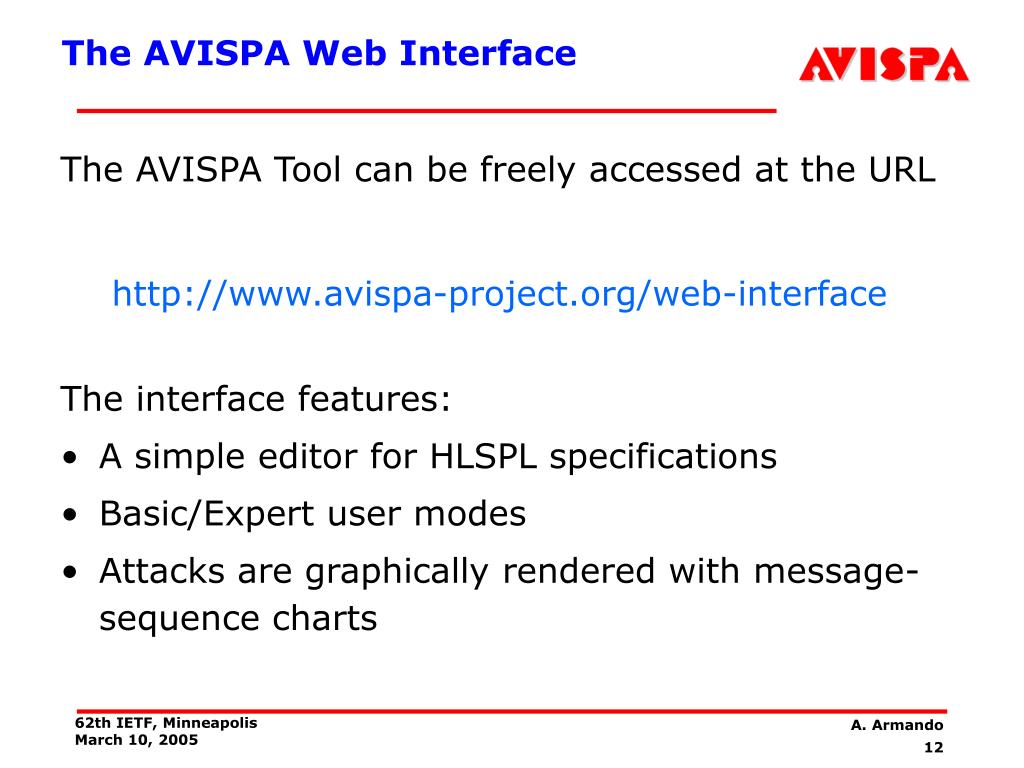 The AVISPA Web Interface

AVISPA

The AVISPA Tool can be freely accessed at the URL

http://www.avispa-project.org/web-interface

The interface features:
• A simple editor for HLSPL specifications
• Basic/Expert user modes
• Attacks are graphically rendered with message-sequence charts

62th IETF, Minneapolis
March 10, 2005

A. Armando
12